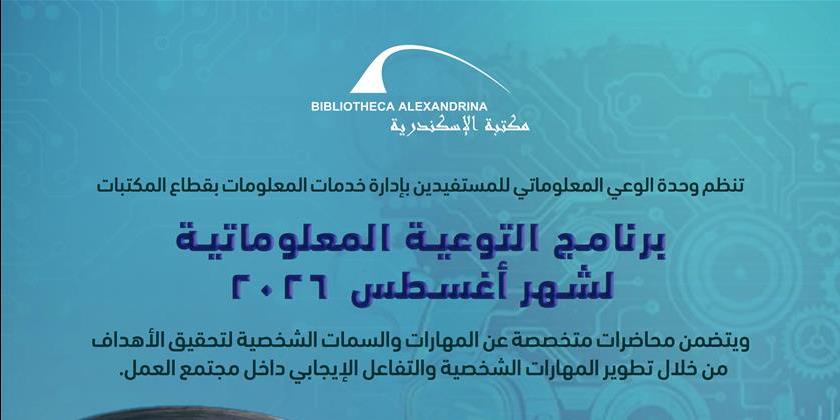 BIBLIOTHECA ALEXANDRINA
مكتبة الإسكندرية

تنظم وحدة الوعي المعلوماتي للمستفيدين بإدارة خدمات المعلومات بقطاع المكتبات

برنامج التوعية المعلوماتية
لشهر أغسطس ٢٠٢٦

ويتضمن محاضرات متخصصة عن المهارات والسمات الشخصية لتحقيق الأهداف من خلال تطوير المهارات الشخصية والتفاعل الإيجابي داخل مجتمع العمل.